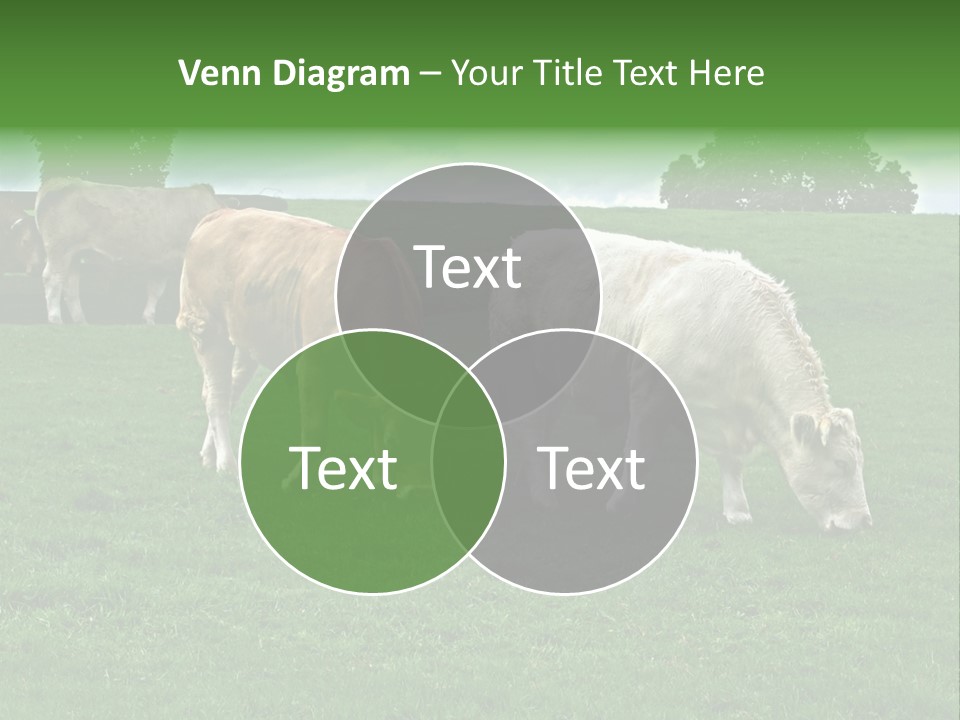 Venn Diagram – Your Title Text Here

Text

Text

Text